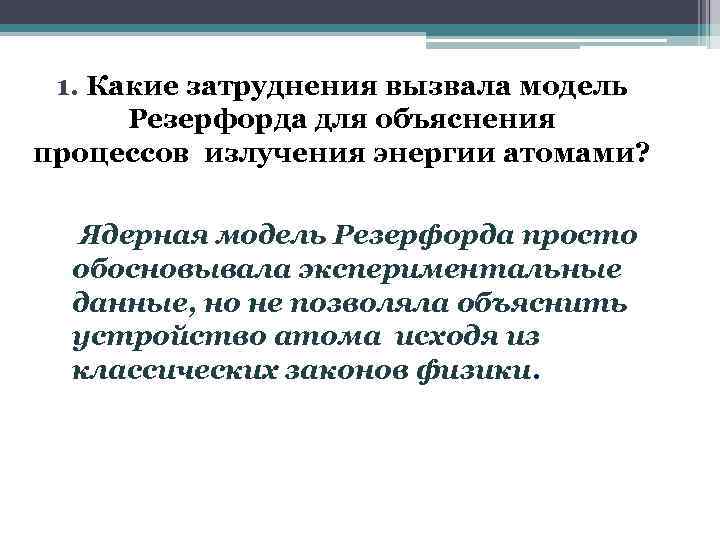 1. Какие затруднения вызвала модель Резерфорда для объяснения процессов излучения энергии атомами?

Ядерная модель Резерфорда просто обосновывала экспериментальные данные, но не позволяла объяснить устройство атома исходя из классических законов физики.